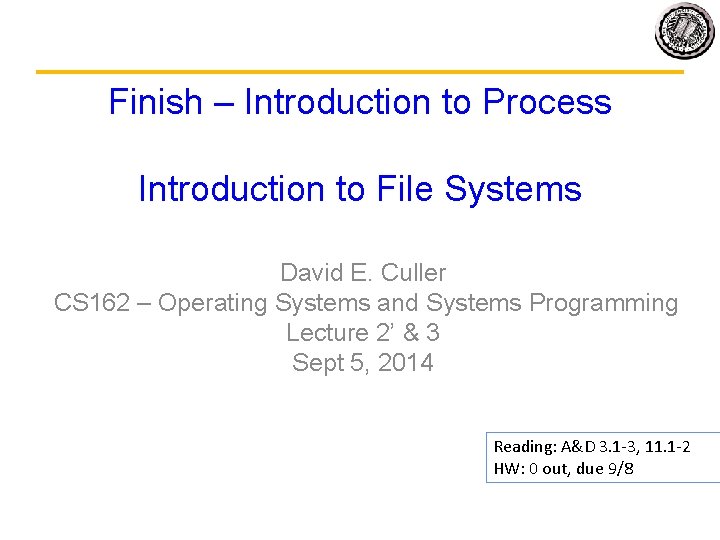 Finish – Introduction to Process

Introduction to File Systems

David E. Culler
CS162 – Operating Systems and Systems Programming
Lecture 2' & 3
Sept 5, 2014

Reading: A&D 3.1-3, 11.1-2
HW: 0 out, due 9/8